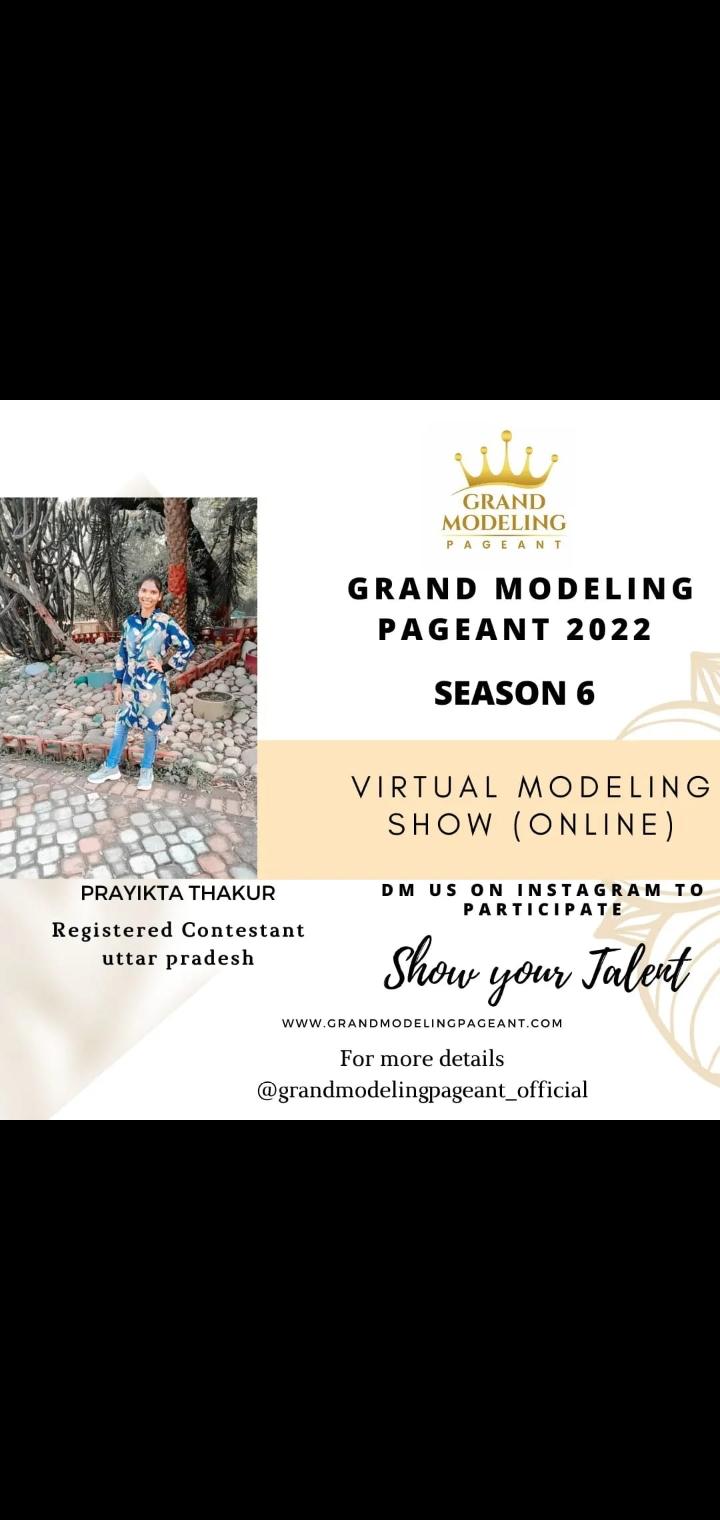 GRAND MODELING PAGEANT

GRAND MODELING PAGEANT 2022

SEASON 6

VIRTUAL MODELING SHOW (ONLINE)

PRAYIKTA THAKUR

Registered Contestant
uttar pradesh

DM US ON INSTAGRAM TO PARTICIPATE

Show your Talent

WWW.GRANDMODELINGPAGEANT.COM

For more details
@grandmodelingpageant_official